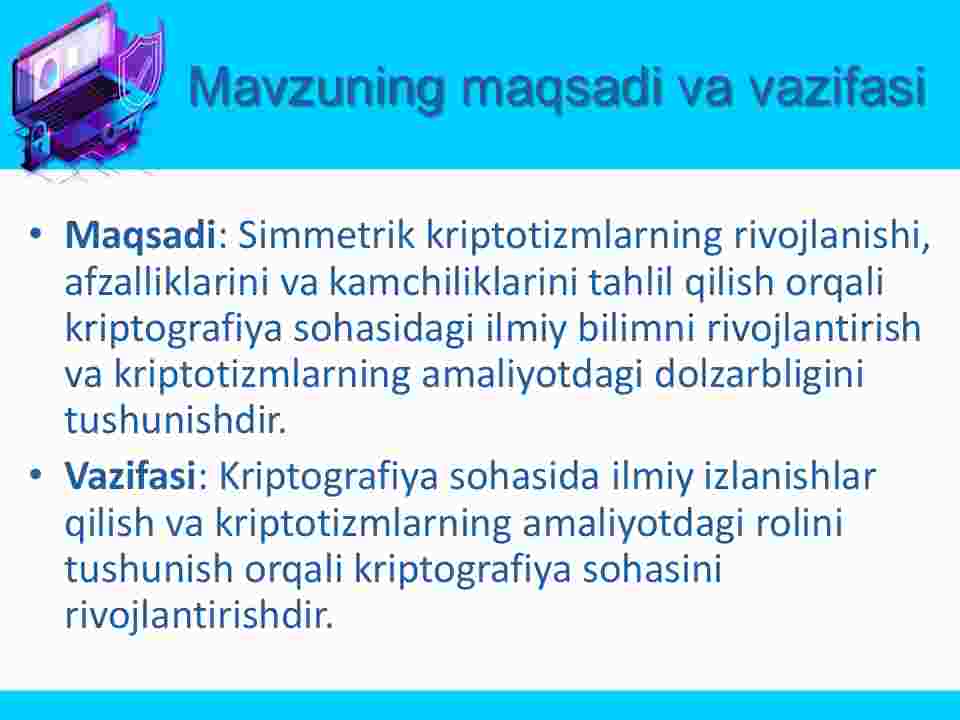 Mavzuning maqsadi va vazifasi

• Maqsadi: Simmetrik kriptotizmlarning rivojlanishi, afzalliklarini va kamchiliklarini tahlil qilish orqali kriptografiya sohasidagi ilmiy bilimni rivojlantirish va kriptotizmlarning amaliyotdagi dolzarbligini tushunishdir.

• Vazifasi: Kriptografiya sohasida ilmiy izlanishlar qilish va kriptotizmlarning amaliyotdagi rolini tushunish orqali kriptografiya sohasini rivojlantirishdir.